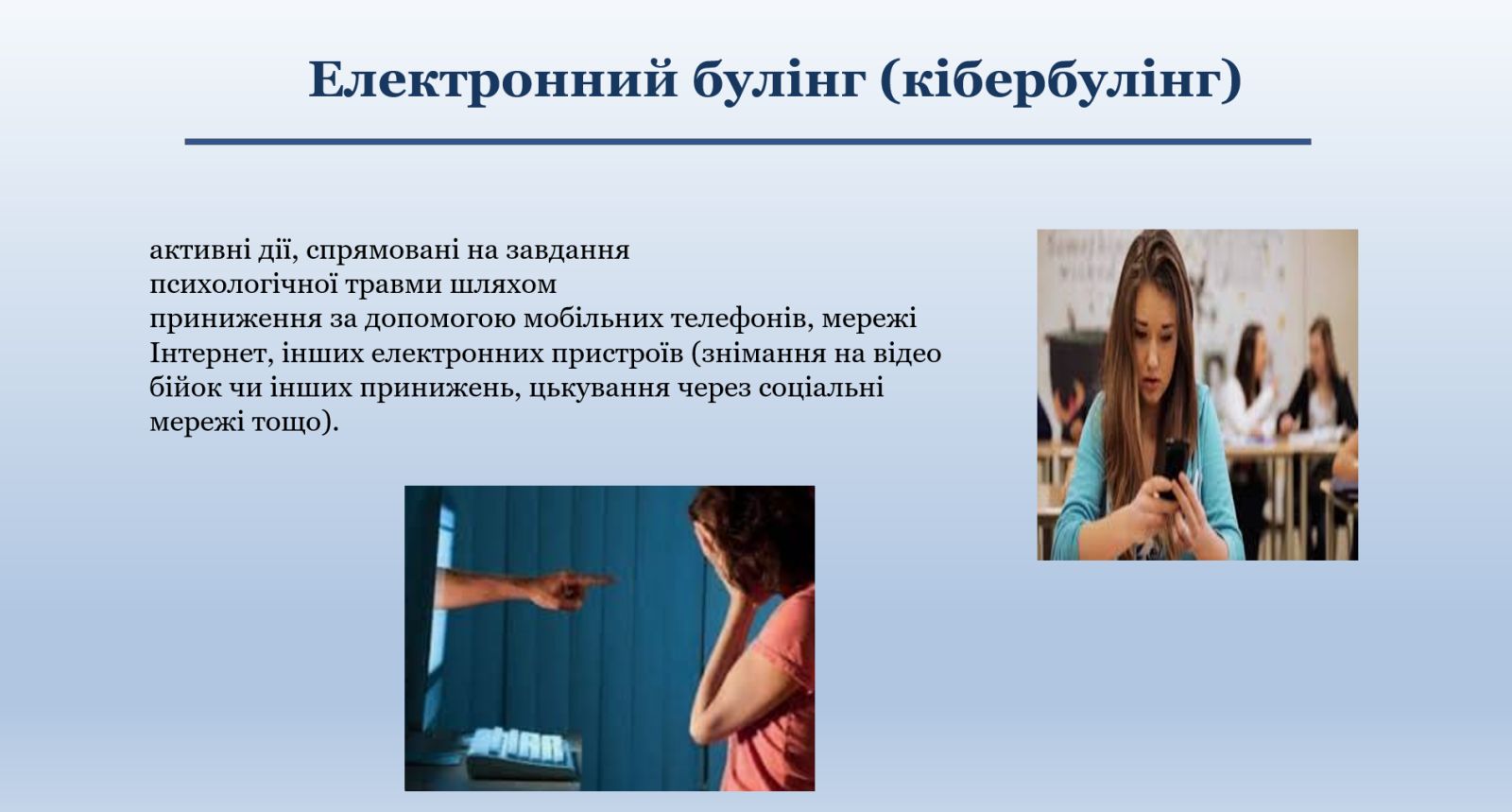 Електронний булінг (кібербулінг)

активні дії, спрямовані на завдання психологічної травми шляхом приниження за допомогою мобільних телефонів, мережі Інтернет, інших електронних пристроїв (знімання на відео бійок чи інших принижень, цькування через соціальні мережі тощо).